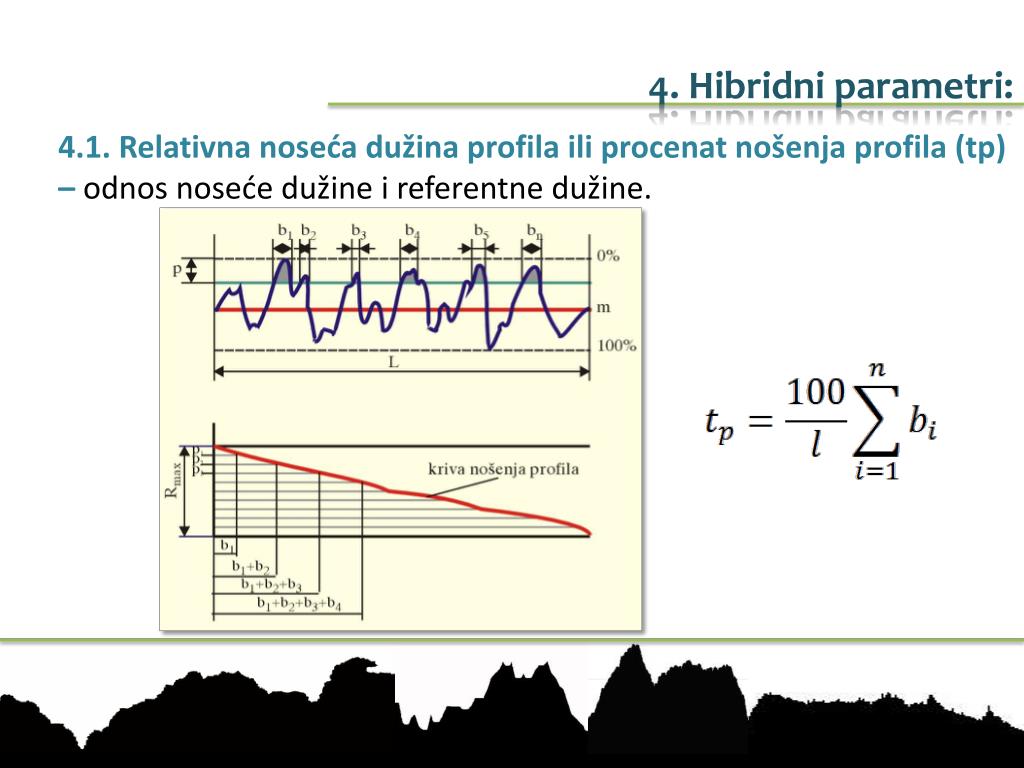 4. Hibridni parametri:

4.1. Relativna noseća dužina profila ili procenat nošenja profila (tp) – odnos noseće dužine i referentne dužine.

$b_1$ $b_2$ $b_3$ $b_4$ $b_5$ $b_n$

p

0%

m

100%

L

$R_{max}$

p

p

p

kriva nošenja profila

$b_1$

$b_1+b_2$

$b_1+b_2+b_3$

$b_1+b_2+b_3+b_4$

$t_p = \frac{100}{l} \sum_{i=1}^{n} b_i$